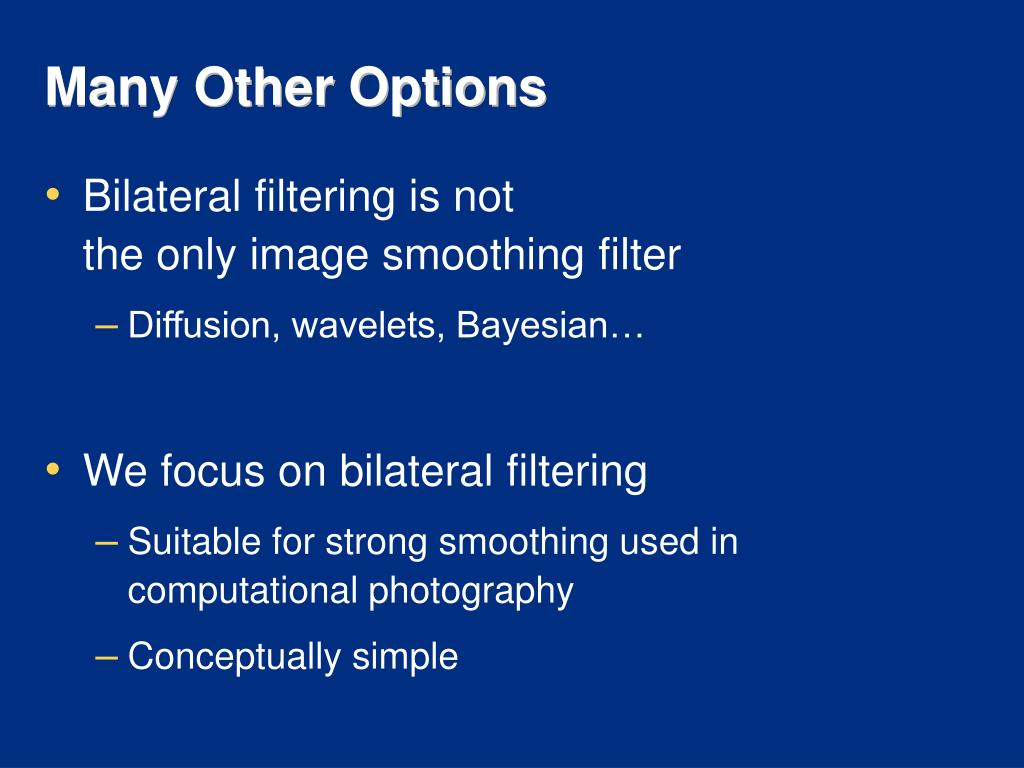 Many Other Options

• Bilateral filtering is not the only image smoothing filter
– Diffusion, wavelets, Bayesian…

• We focus on bilateral filtering
– Suitable for strong smoothing used in computational photography
– Conceptually simple